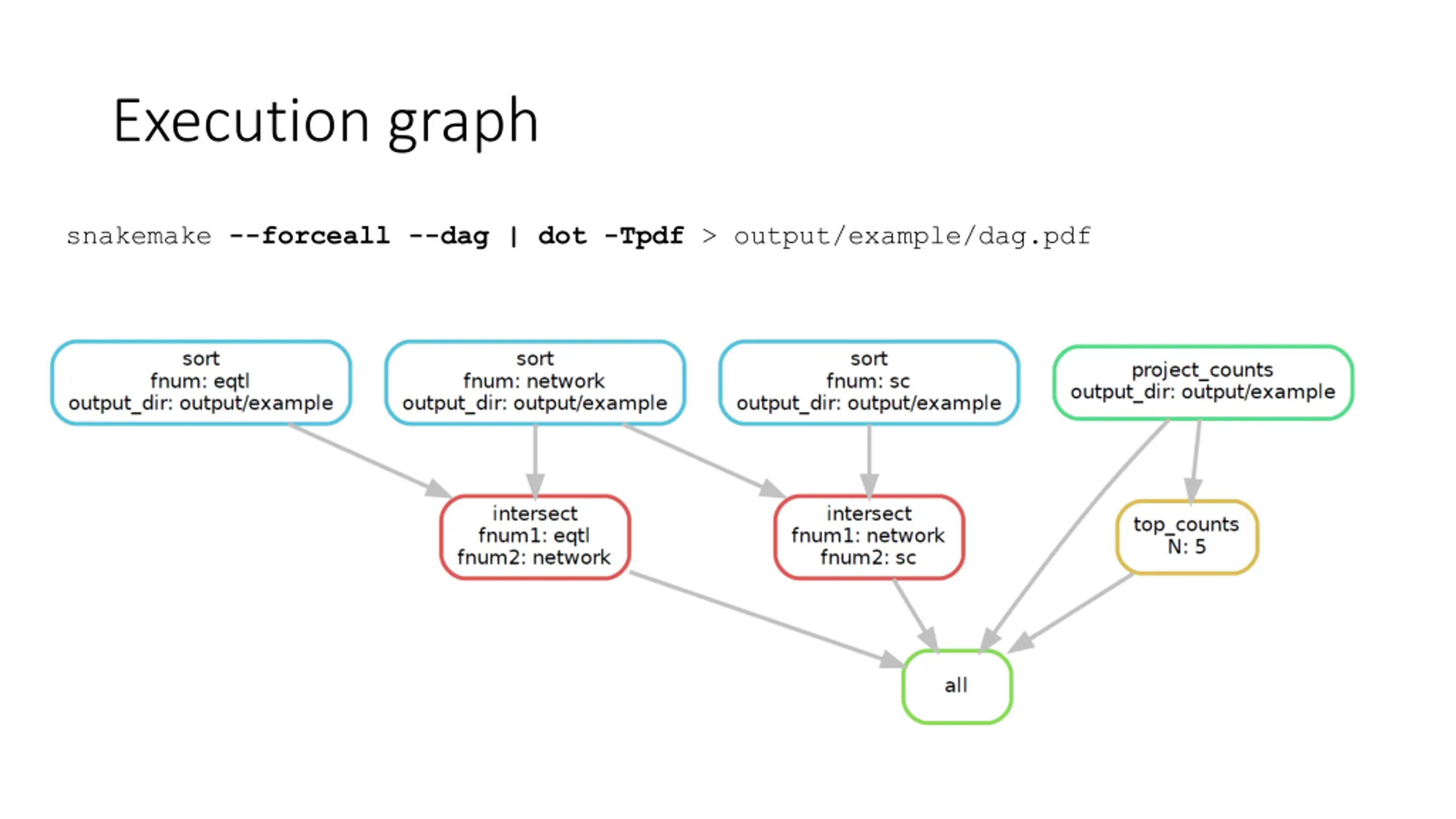 Execution graph

snakemake --forceall --dag | dot -Tpdf > output/example/dag.pdf

sort
fnum: eqtl
output_dir: output/example

sort
fnum: network
output_dir: output/example

sort
fnum: sc
output_dir: output/example

project_counts
output_dir: output/example

intersect
fnum1: eqtl
fnum2: network

intersect
fnum1: network
fnum2: sc

top_counts
N: 5

all